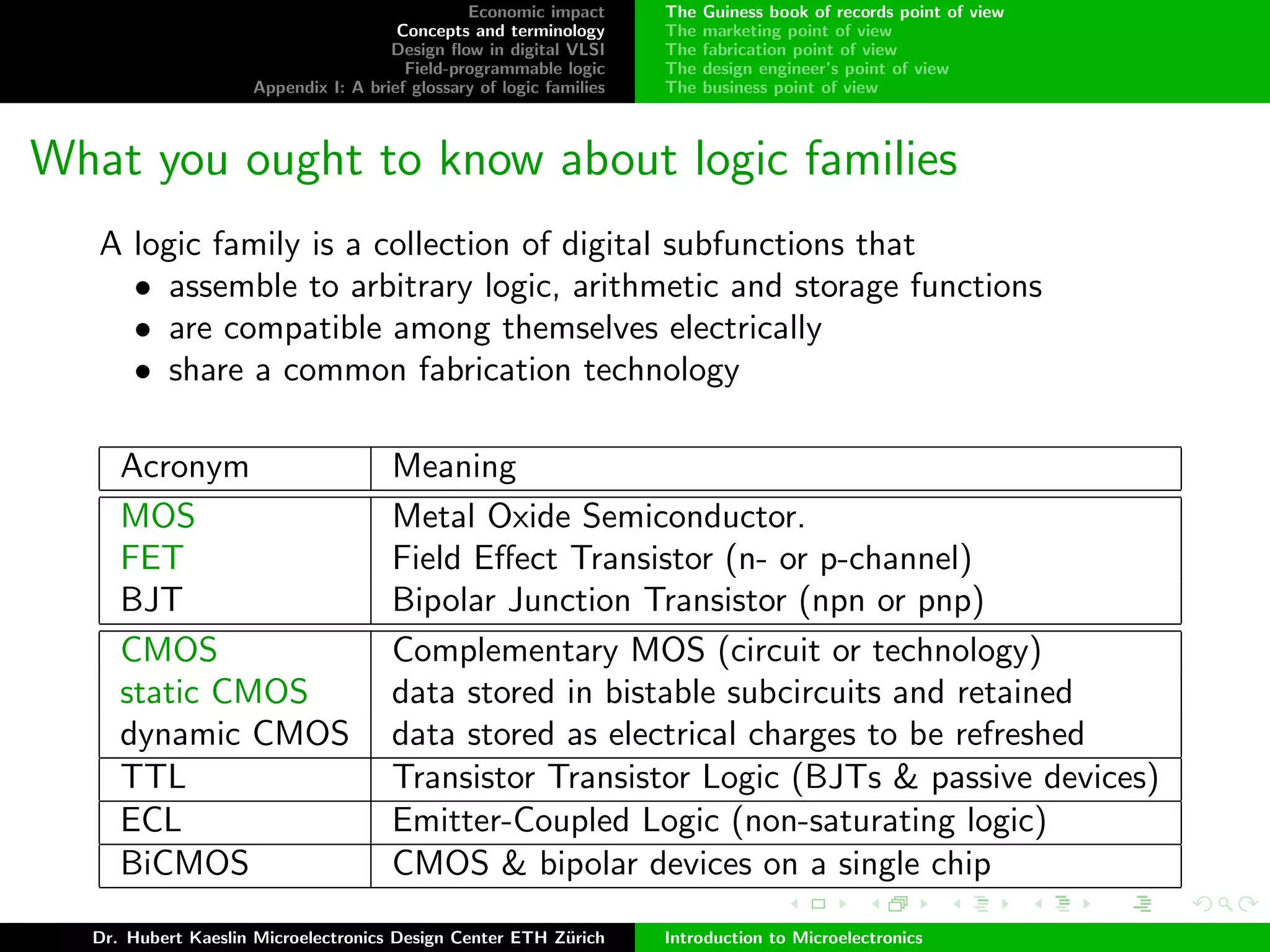 Economic impact
Concepts and terminology
Design flow in digital VLSI
Field-programmable logic
Appendix I: A brief glossary of logic families

The Guiness book of records point of view
The marketing point of view
The fabrication point of view
The design engineer's point of view
The business point of view

What you ought to know about logic families

A logic family is a collection of digital subfunctions that
• assemble to arbitrary logic, arithmetic and storage functions
• are compatible among themselves electrically
• share a common fabrication technology

| Acronym | Meaning |
|---|---|
| MOS | Metal Oxide Semiconductor. |
| FET | Field Effect Transistor (n- or p-channel) |
| BJT | Bipolar Junction Transistor (npn or pnp) |
| CMOS | Complementary MOS (circuit or technology) |
| static CMOS | data stored in bistable subcircuits and retained |
| dynamic CMOS | data stored as electrical charges to be refreshed |
| TTL | Transistor Transistor Logic (BJTs & passive devices) |
| ECL | Emitter-Coupled Logic (non-saturating logic) |
| BiCMOS | CMOS & bipolar devices on a single chip |

Dr. Hubert Kaeslin Microelectronics Design Center ETH Zürich
Introduction to Microelectronics